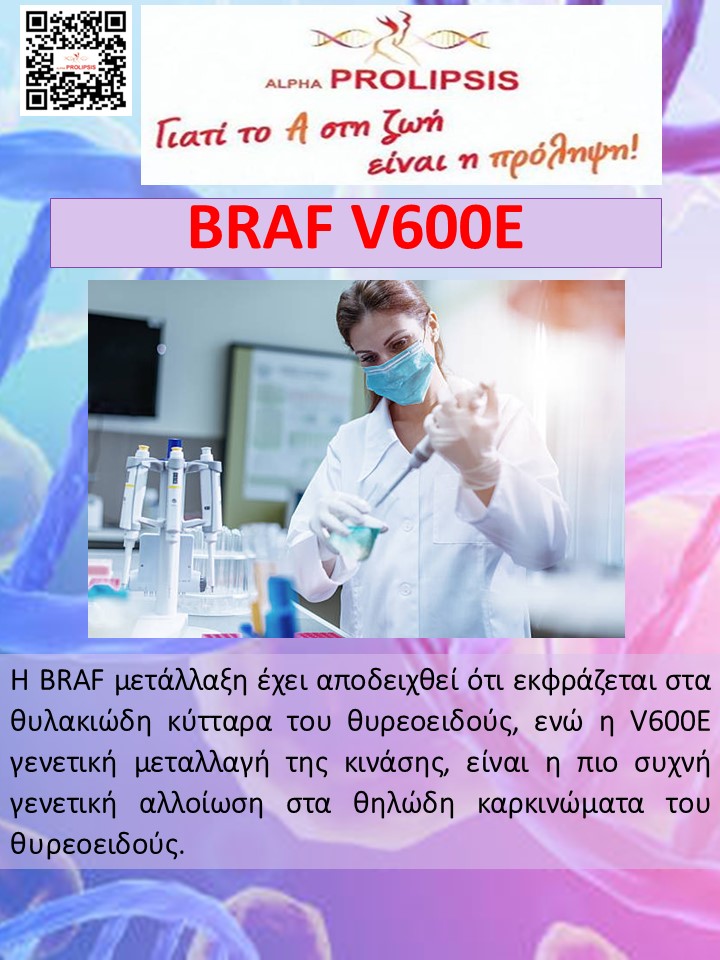 ALPHA PROLIPSIS

Γιατί το Α στη ζωή είναι η πρόληψη!

BRAF V600E

Η BRAF μετάλλαξη έχει αποδειχθεί ότι εκφράζεται στα θυλακιώδη κύτταρα του θυρεοειδούς, ενώ η V600E γενετική μεταλλαγή της κινάσης, είναι η πιο συχνή γενετική αλλοίωση στα θηλώδη καρκινώματα του θυρεοειδούς.